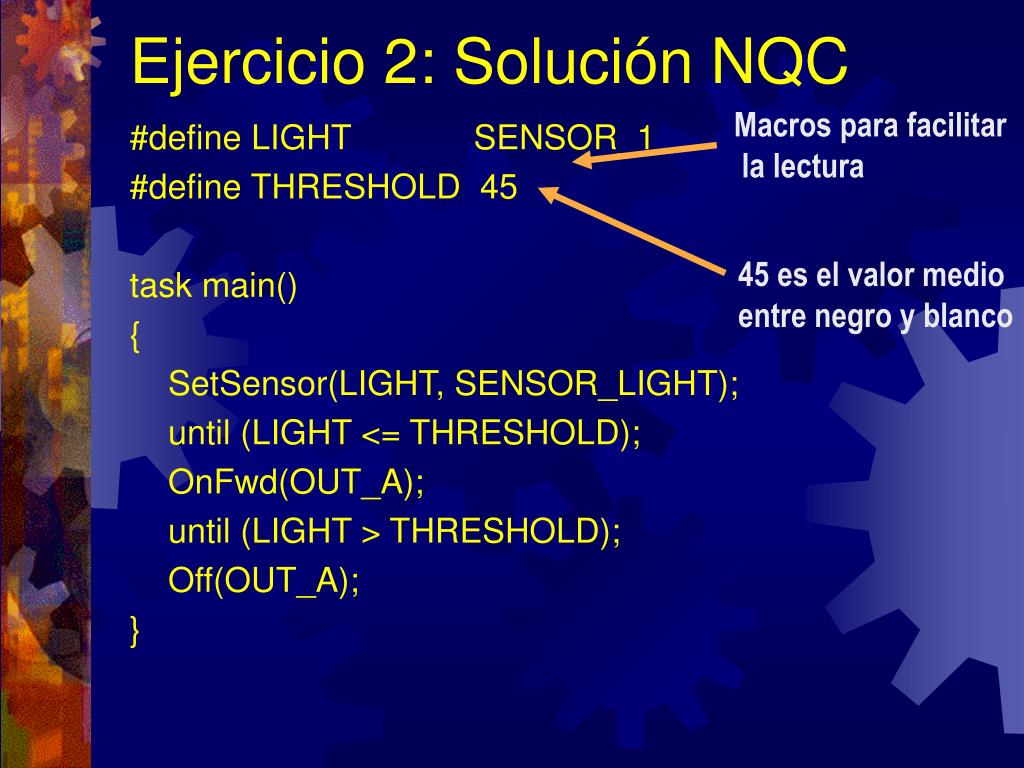 Ejercicio 2: Solución NQC

#define LIGHT SENSOR_1
#define THRESHOLD 45

task main()
{
SetSensor(LIGHT, SENSOR_LIGHT);
until (LIGHT <= THRESHOLD);
OnFwd(OUT_A);
until (LIGHT > THRESHOLD);
Off(OUT_A);
}

Macros para facilitar la lectura

45 es el valor medio entre negro y blanco